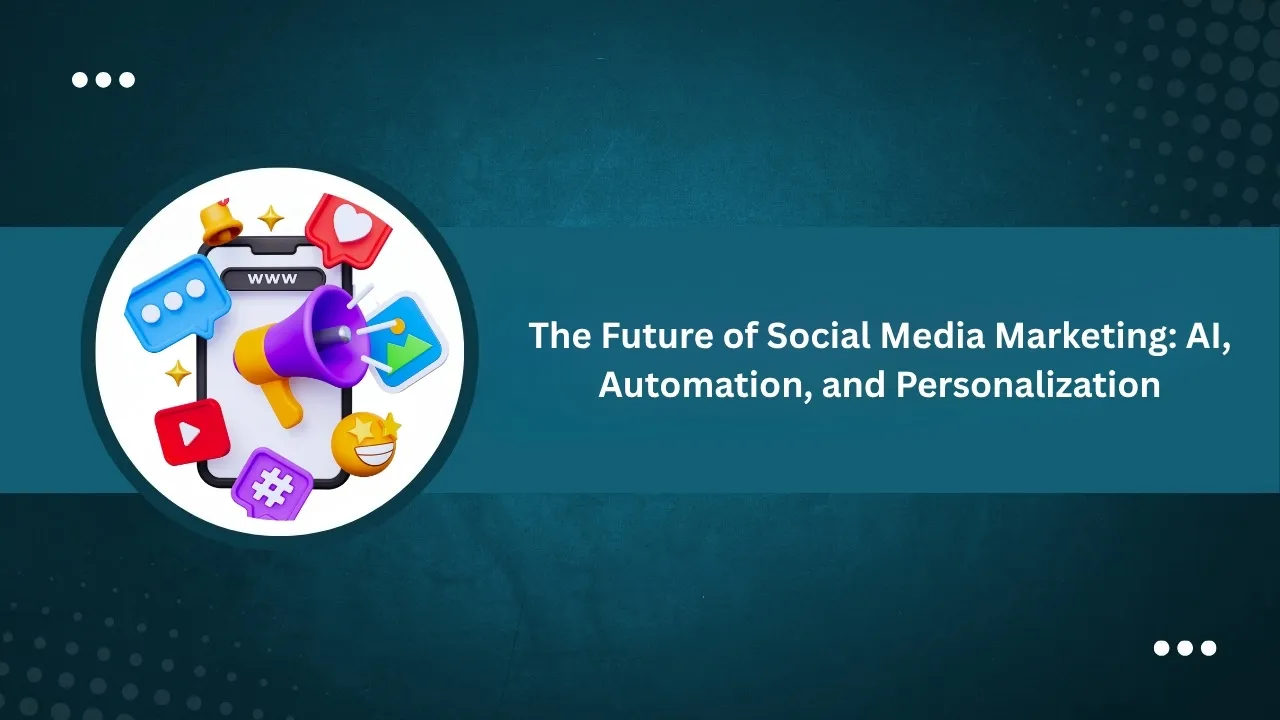 WWW

The Future of Social Media Marketing: AI, Automation, and Personalization